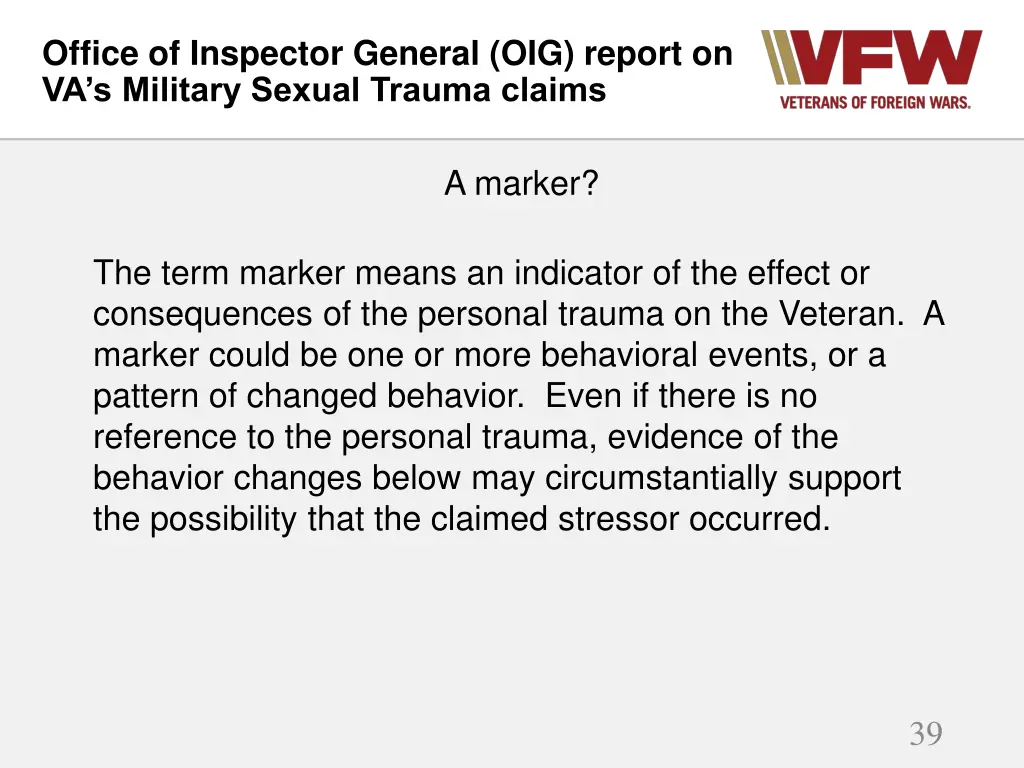 Office of Inspector General (OIG) report on VA's Military Sexual Trauma claims

VFW
VETERANS OF FOREIGN WARS.

A marker?

The term marker means an indicator of the effect or consequences of the personal trauma on the Veteran. A marker could be one or more behavioral events, or a pattern of changed behavior. Even if there is no reference to the personal trauma, evidence of the behavior changes below may circumstantially support the possibility that the claimed stressor occurred.

39